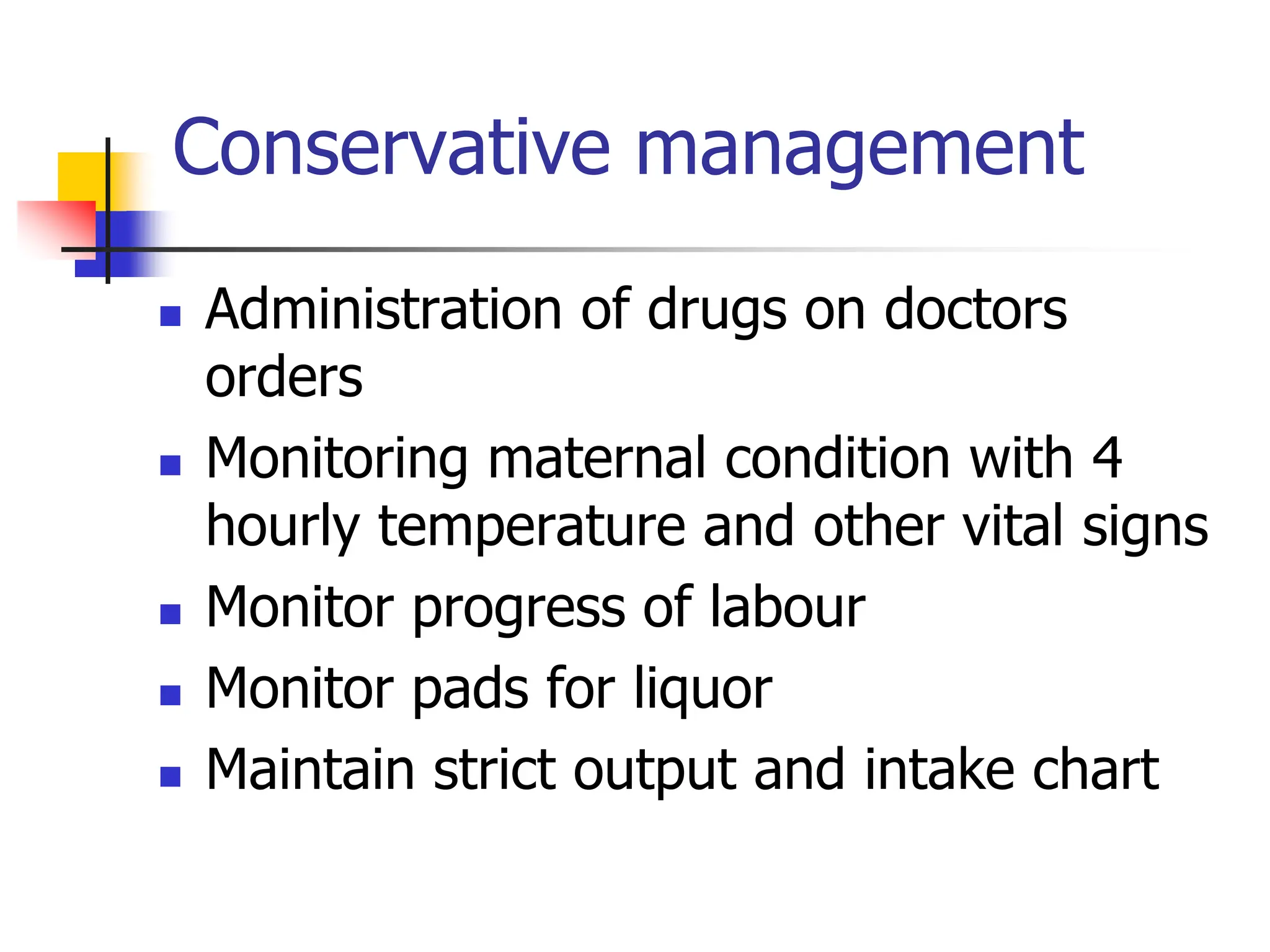 Conservative management

- Administration of drugs on doctors orders
- Monitoring maternal condition with 4 hourly temperature and other vital signs
- Monitor progress of labour
- Monitor pads for liquor
- Maintain strict output and intake chart